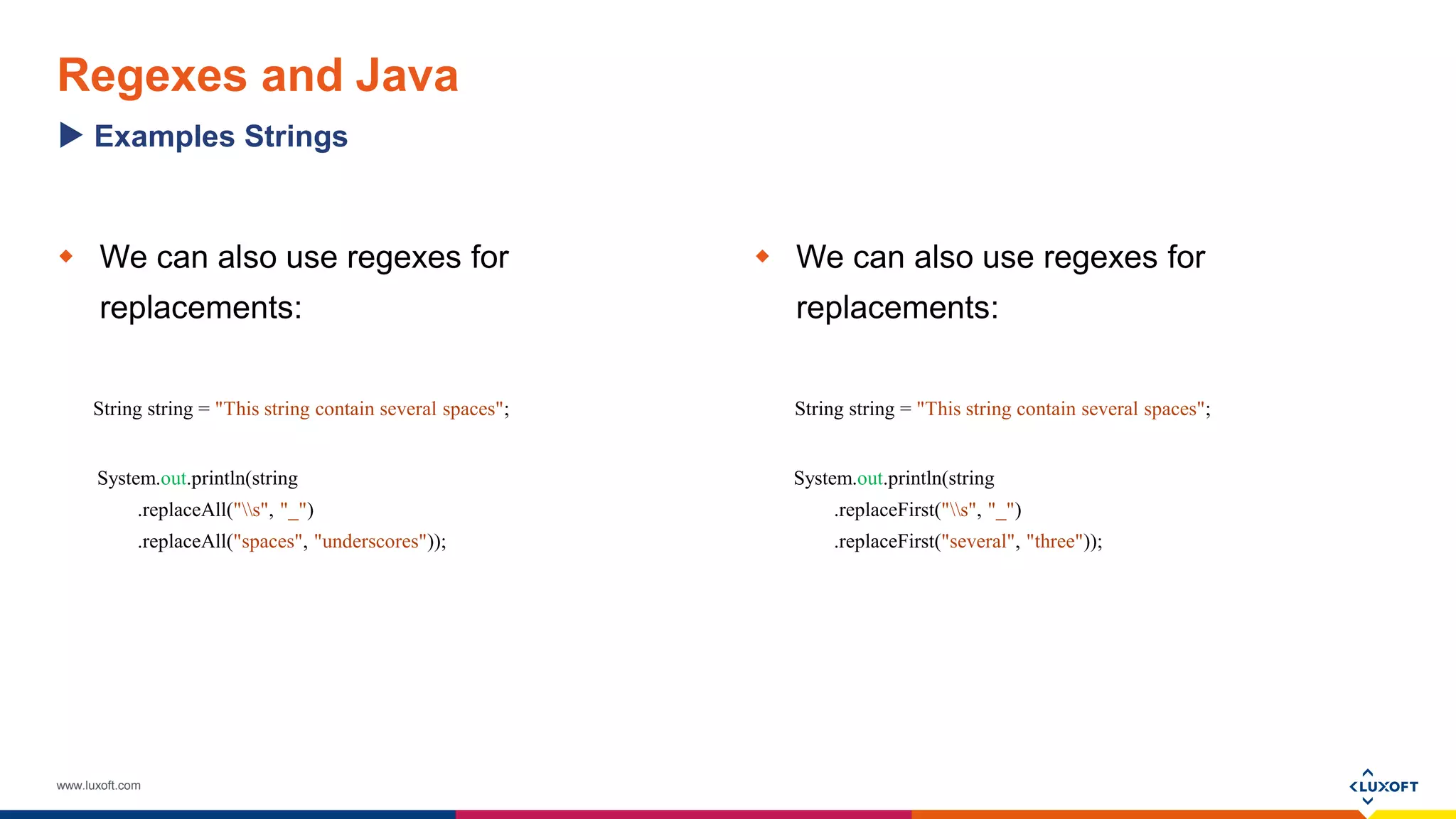 Regexes and Java

Examples Strings

We can also use regexes for replacements:

String string = "This string contain several spaces";

System.out.println(string
.replaceAll("\\s", "_")
.replaceAll("spaces", "underscores"));

We can also use regexes for replacements:

String string = "This string contain several spaces";

System.out.println(string
.replaceFirst("\\s", "_")
.replaceFirst("several", "three"));

www.luxoft.com

LUXOFT